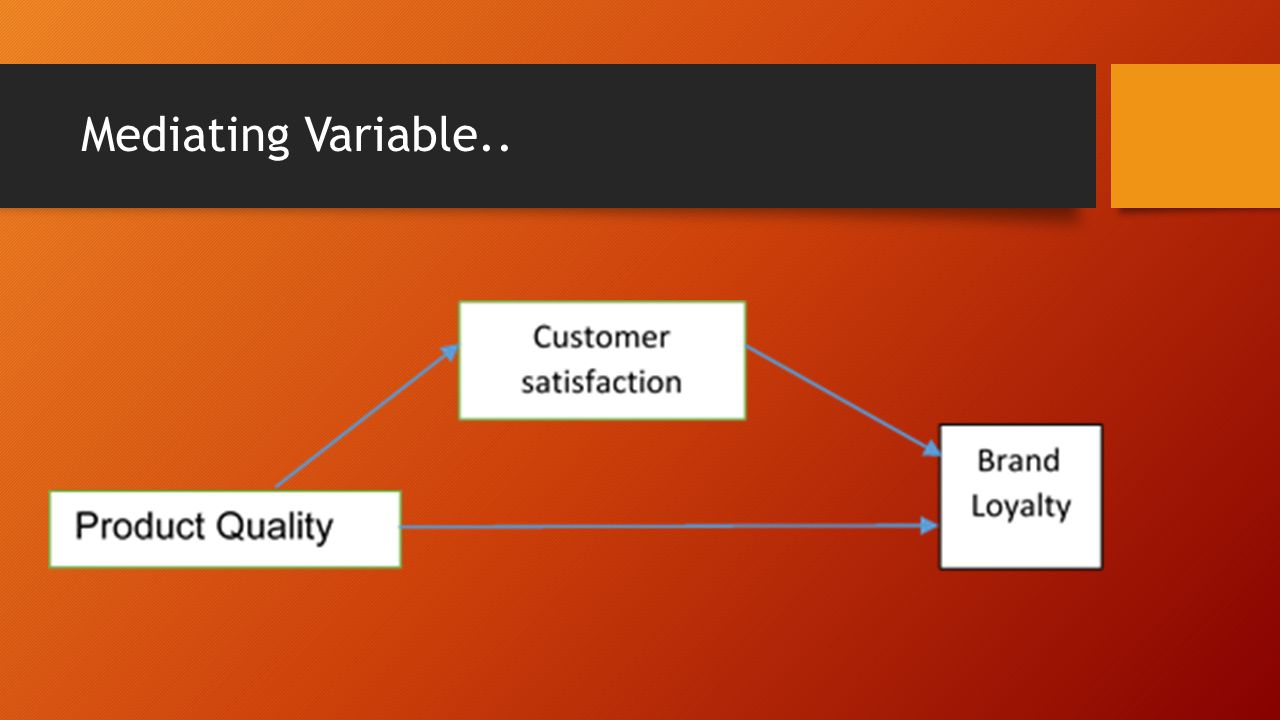 Mediating Variable..

Customer satisfaction

Product Quality

Brand Loyalty